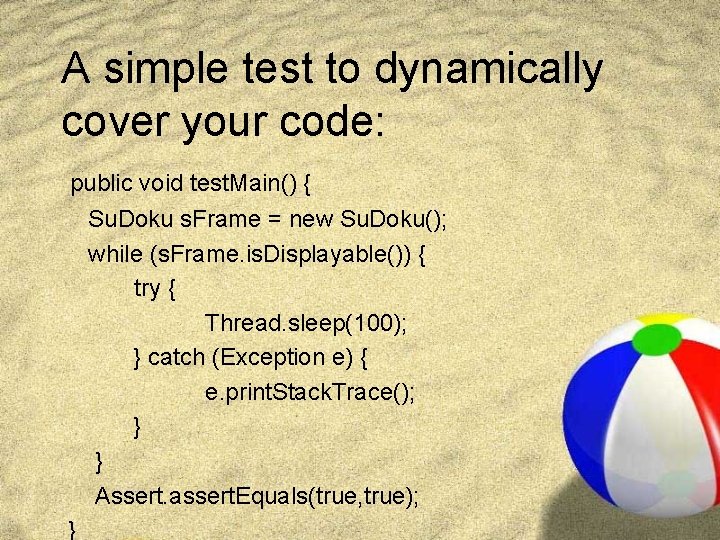 A simple test to dynamically cover your code:

public void testMain() {
  SuDoku sFrame = new SuDoku();
  while (sFrame.isDisplayable()) {
    try {
      Thread.sleep(100);
    } catch (Exception e) {
      e.printStackTrace();
    }
  }
  Assert.assertEquals(true,true);
}